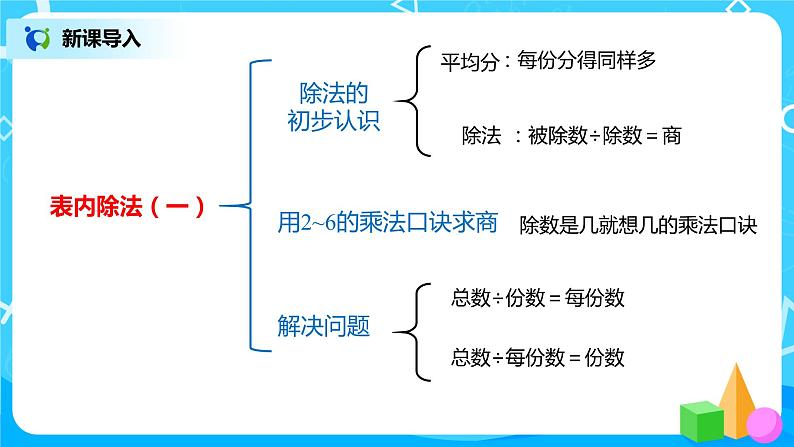 新课导入

表内除法（一）

除法的初步认识

平均分：每份分得同样多

除法 ：被除数÷除数＝商

用2~6的乘法口诀求商

除数是几就想几的乘法口诀

解决问题

总数÷份数＝每份数

总数÷每份数＝份数